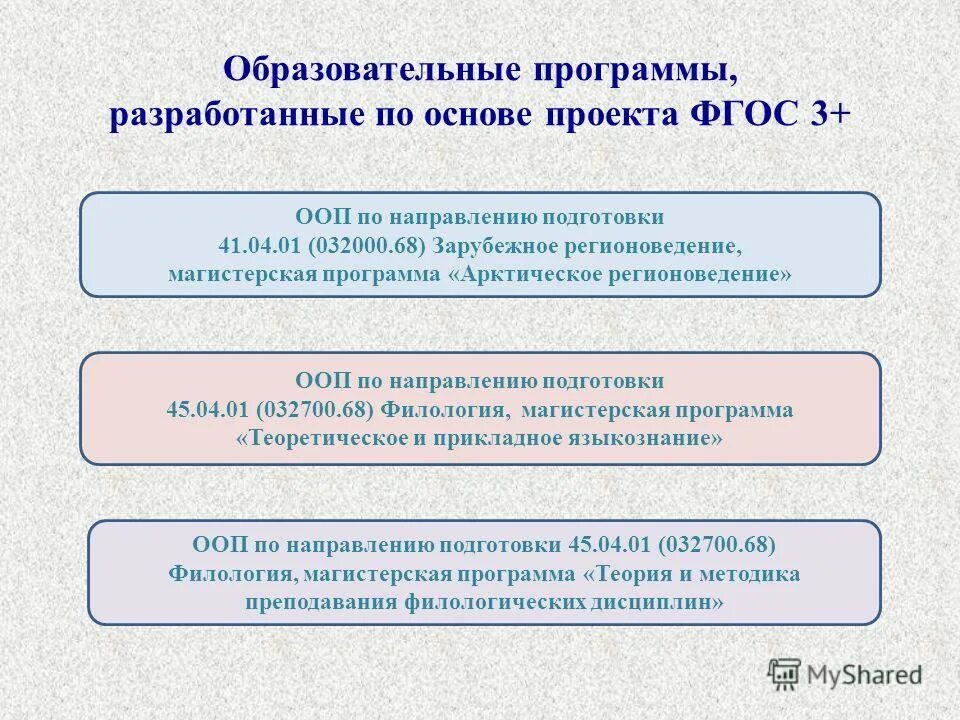 Образовательные программы, разработанные по основе проекта ФГОС 3+

ООП по направлению подготовки 41.04.01 (032000.68) Зарубежное регионоведение, магистерская программа «Арктическое регионоведение»

ООП по направлению подготовки 45.04.01 (032700.68) Филология, магистерская программа «Теоретическое и прикладное языкознание»

ООП по направлению подготовки 45.04.01 (032700.68) Филология, магистерская программа «Теория и методика преподавания филологических дисциплин»

MyShared